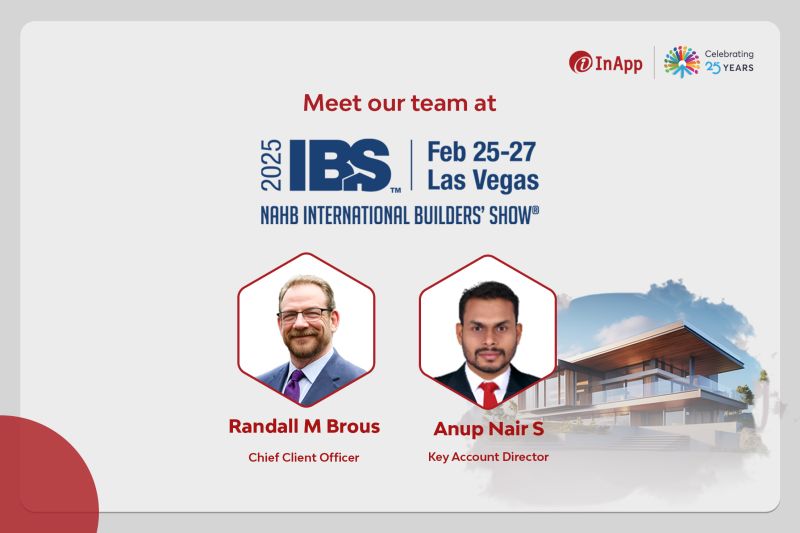 InApp

Celebrating 25 YEARS

Meet our team at

2025 IBS™ Feb 25-27 Las Vegas

NAHB INTERNATIONAL BUILDERS' SHOW®

Randall M Brous
Chief Client Officer

Anup Nair S
Key Account Director